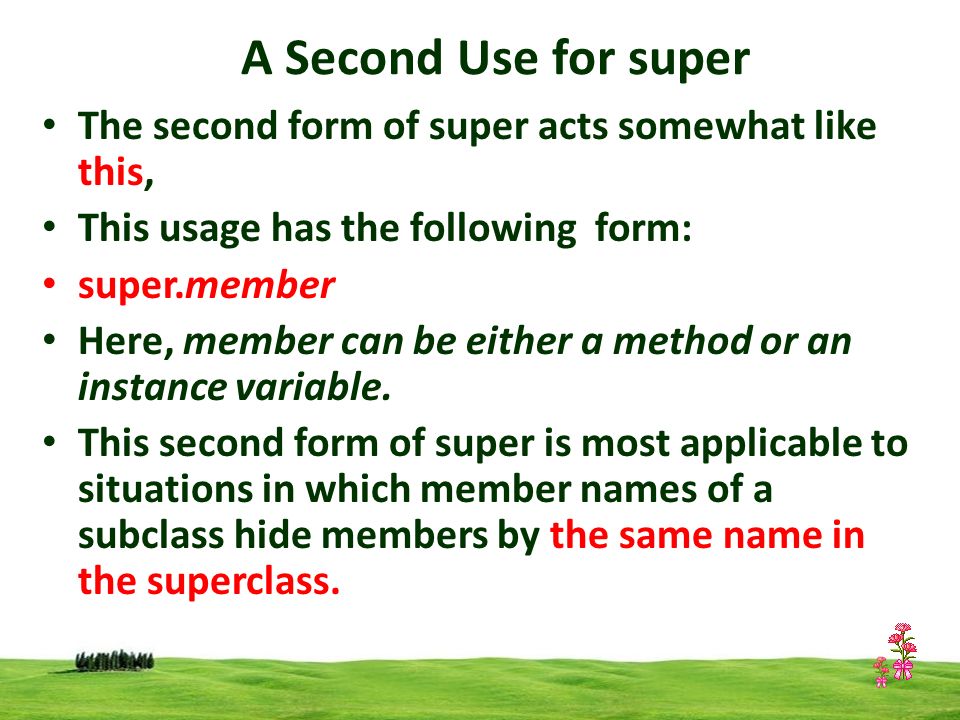 A Second Use for super

• The second form of super acts somewhat like this,
• This usage has the following form:
• super.member
• Here, member can be either a method or an instance variable.
• This second form of super is most applicable to situations in which member names of a subclass hide members by the same name in the superclass.